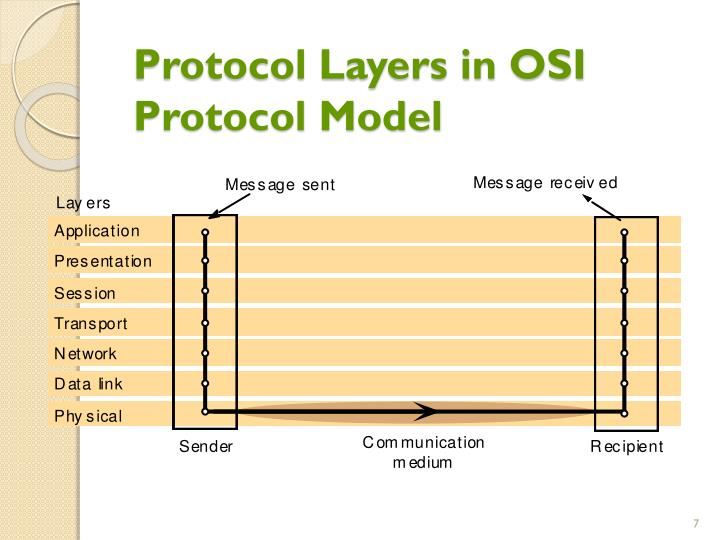 Protocol Layers in OSI Protocol Model

Message sent

Message received

Layers

Application

Presentation

Session

Transport

Network

Data link

Physical

Sender

Communication medium

Recipient

7